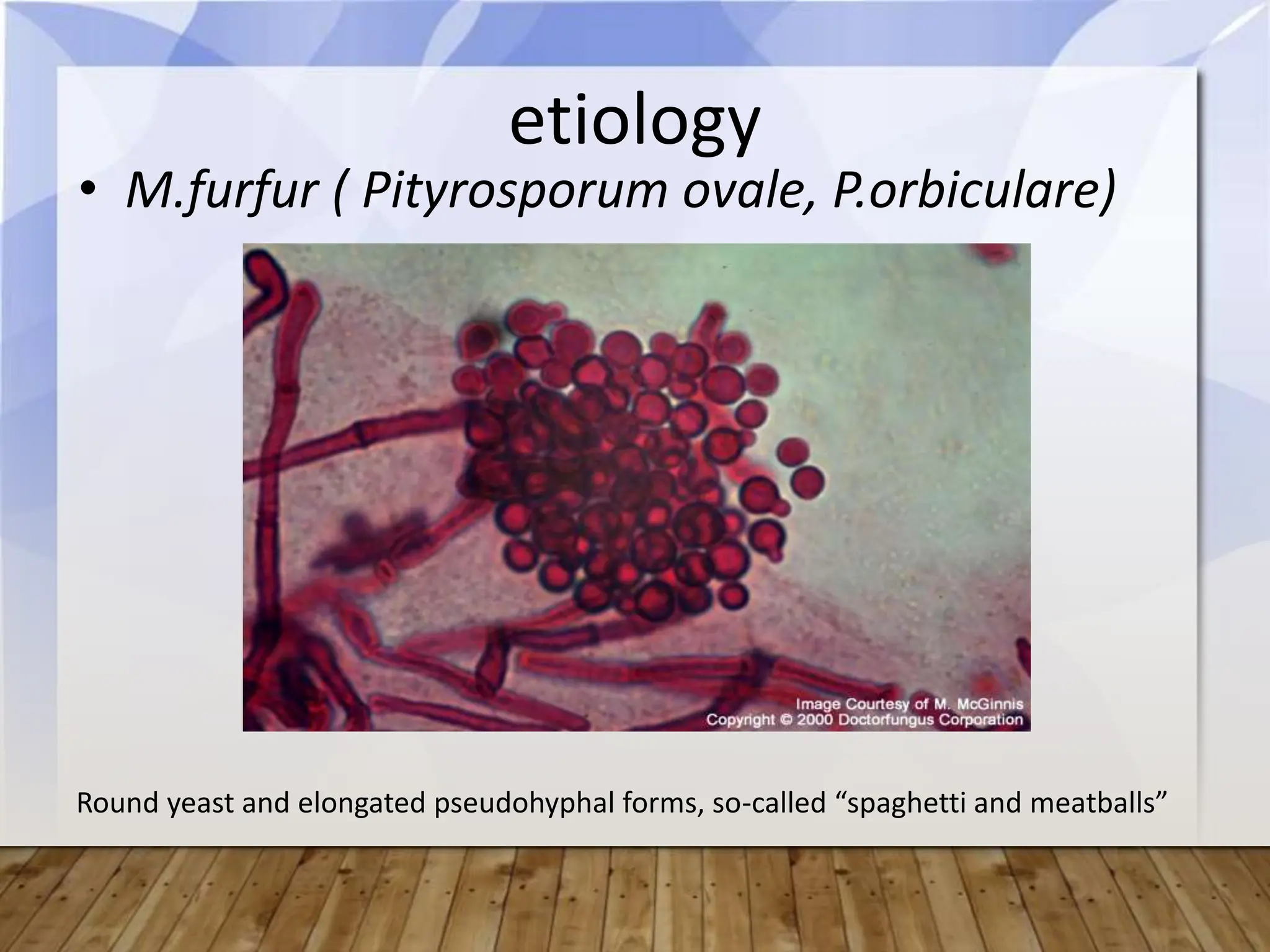 etiology

• M.furfur ( Pityrosporum ovale, P.orbiculare)

Image Courtesy of M. McGinnis
Copyright © 2000 Doctorfungus Corporation

Round yeast and elongated pseudohyphal forms, so-called “spaghetti and meatballs”